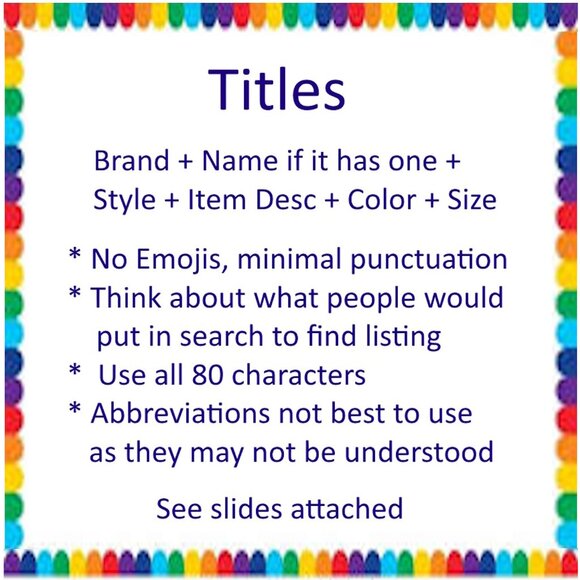 Titles

Brand + Name if it has one + Style + Item Desc + Color + Size

* No Emojis, minimal punctuation
* Think about what people would put in search to find listing
* Use all 80 characters
* Abbreviations not best to use as they may not be understood

See slides attached